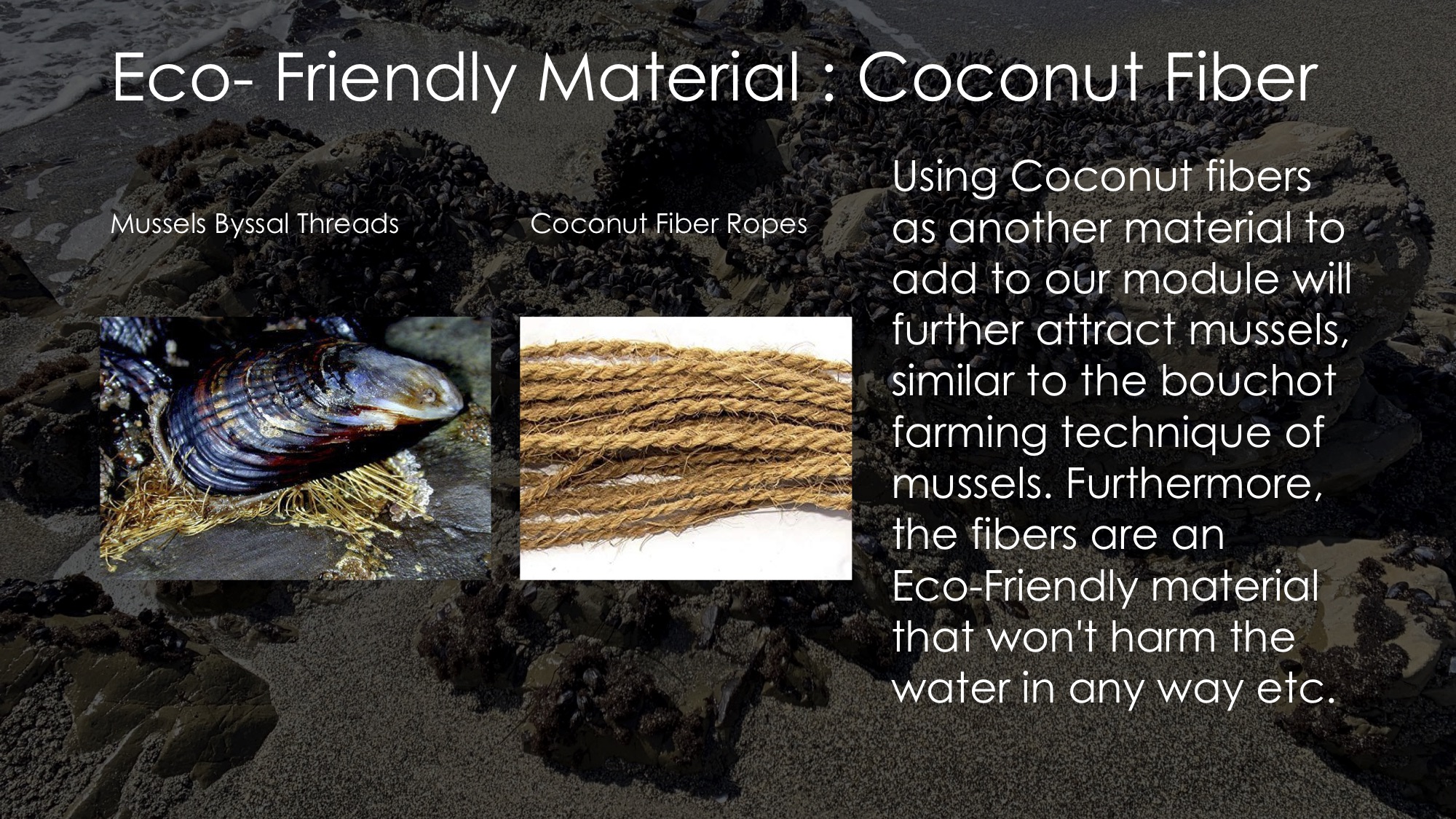 Eco- Friendly Material : Coconut Fiber

Mussels Byssal Threads

Coconut Fiber Ropes

Using Coconut fibers as another material to add to our module will further attract mussels, similar to the bouchot farming technique of mussels. Furthermore, the fibers are an Eco-Friendly material that won't harm the water in any way etc.